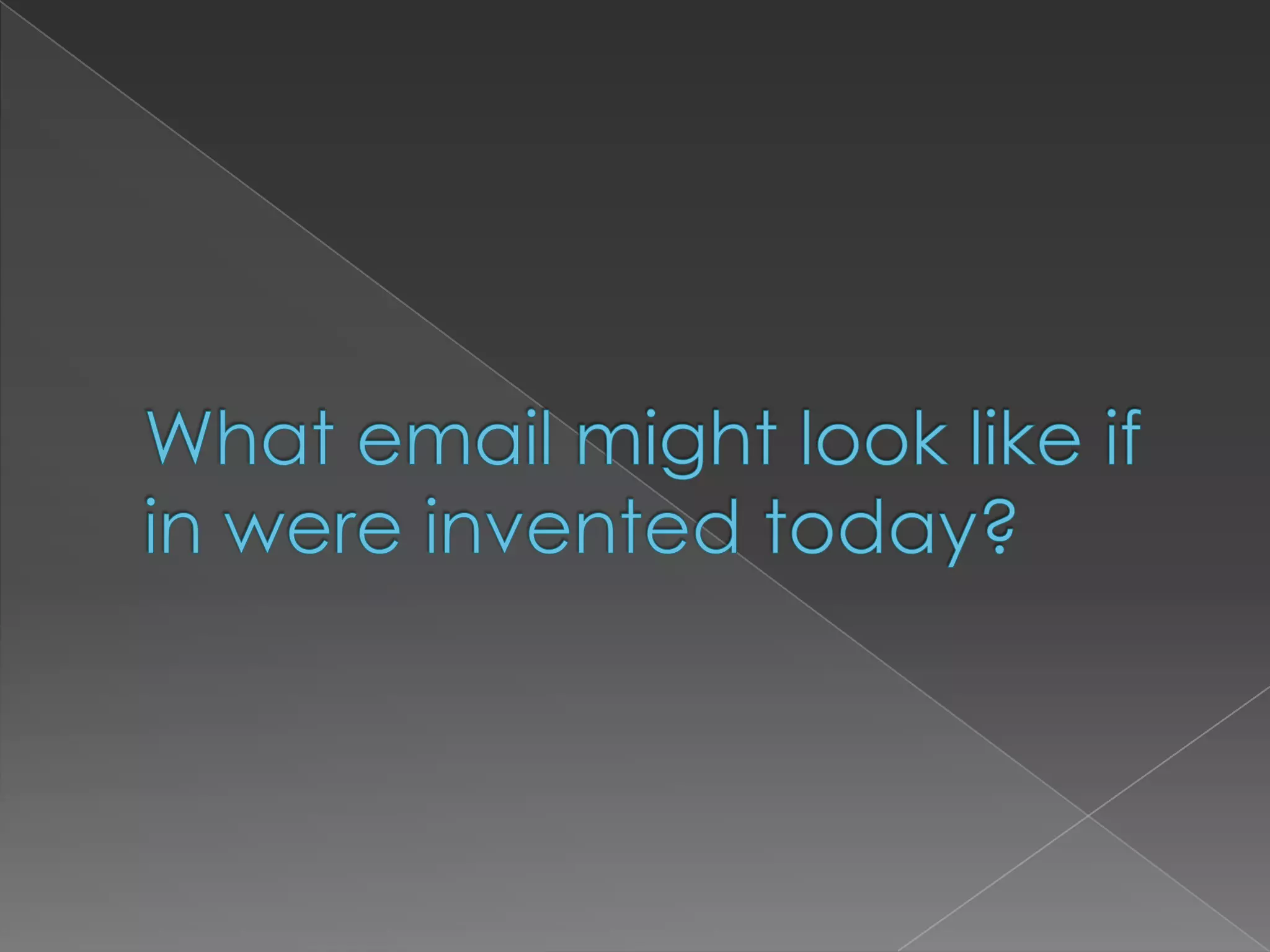 What email might look like if in were invented today?